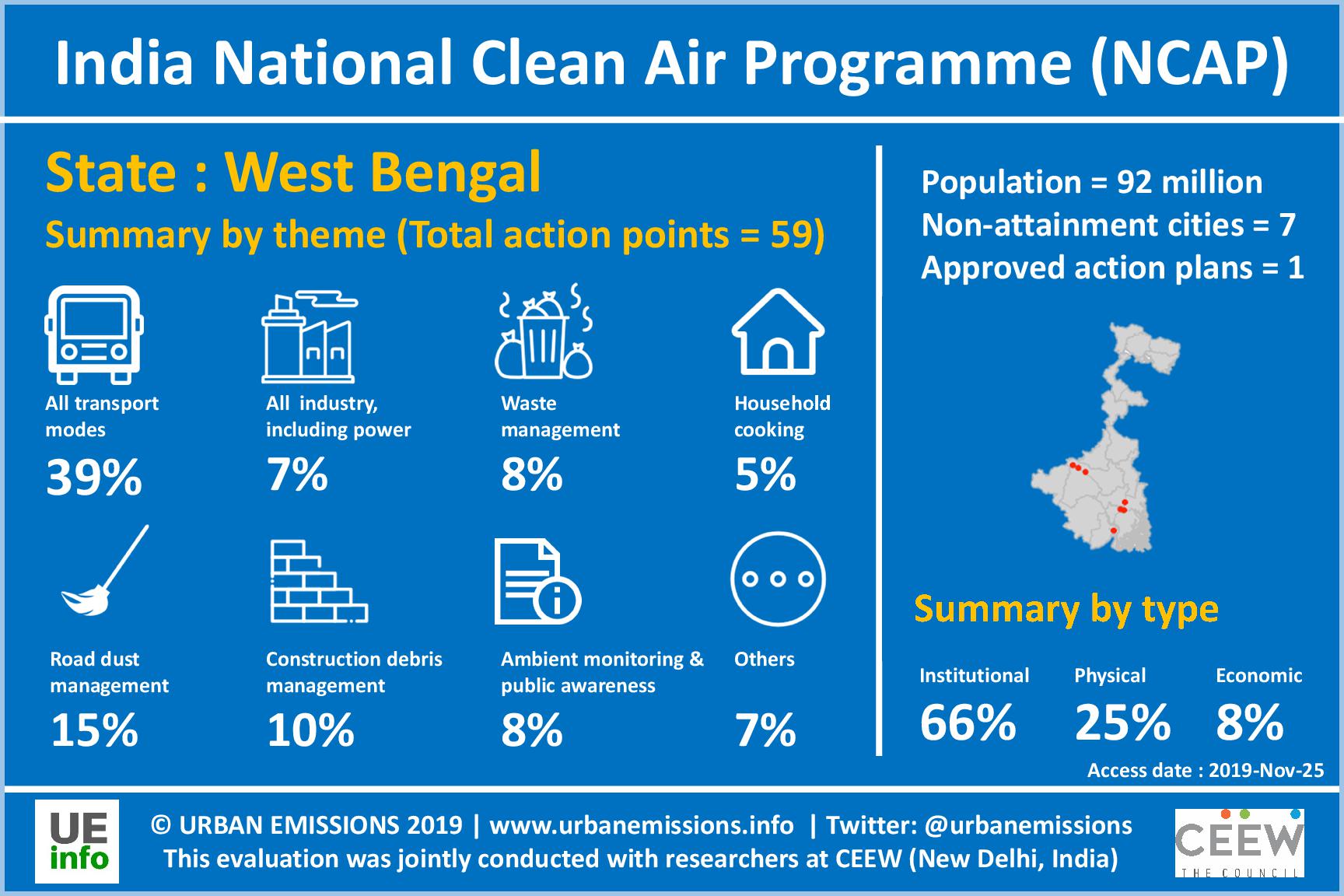 India National Clean Air Programme (NCAP)

State : West Bengal

Summary by theme (Total action points = 59)

All transport modes
39%

All industry, including power
7%

Waste management
8%

Household cooking
5%

Road dust management
15%

Construction debris management
10%

Ambient monitoring & public awareness
8%

Others
7%

Population = 92 million
Non-attainment cities = 7
Approved action plans = 1

Summary by type

Institutional
66%

Physical
25%

Economic
8%

Access date : 2019-Nov-25

UE info

© URBAN EMISSIONS 2019 | www.urbanemissions.info | Twitter: @urbanemissions
This evaluation was jointly conducted with researchers at CEEW (New Delhi, India)

CEEW
THE COUNCIL